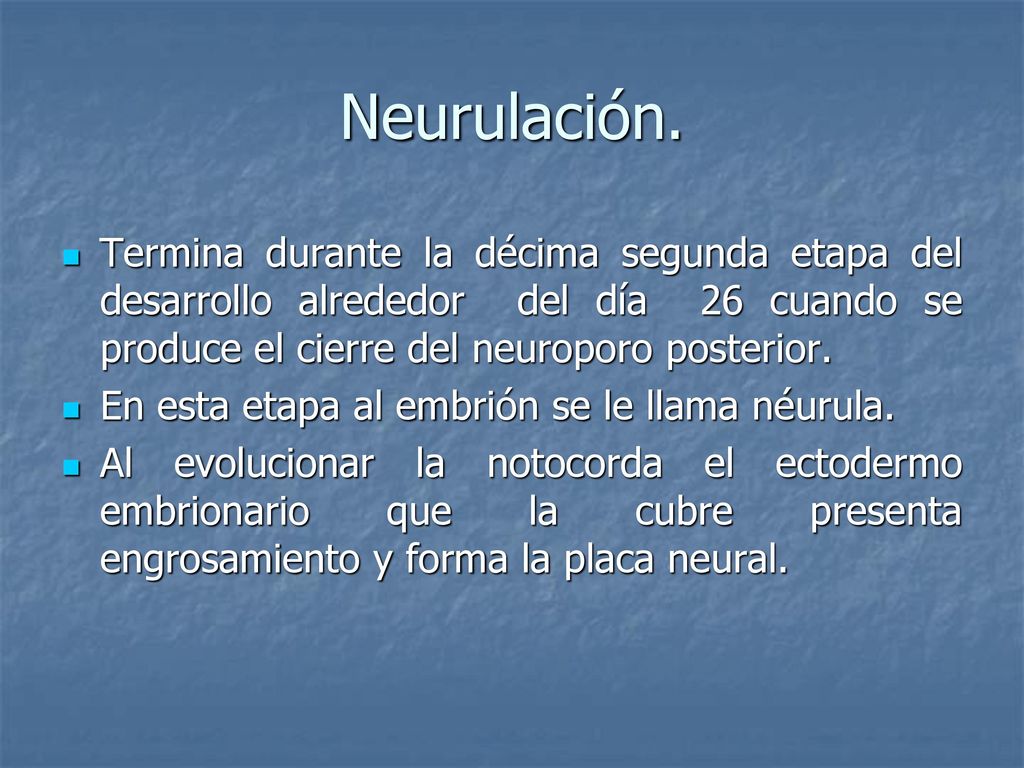 Neurulación.

Termina durante la décima segunda etapa del desarrollo alrededor del día 26 cuando se produce el cierre del neuroporo posterior.

En esta etapa al embrión se le llama néurula.

Al evolucionar la notocorda el ectodermo embrionario que la cubre presenta engrosamiento y forma la placa neural.